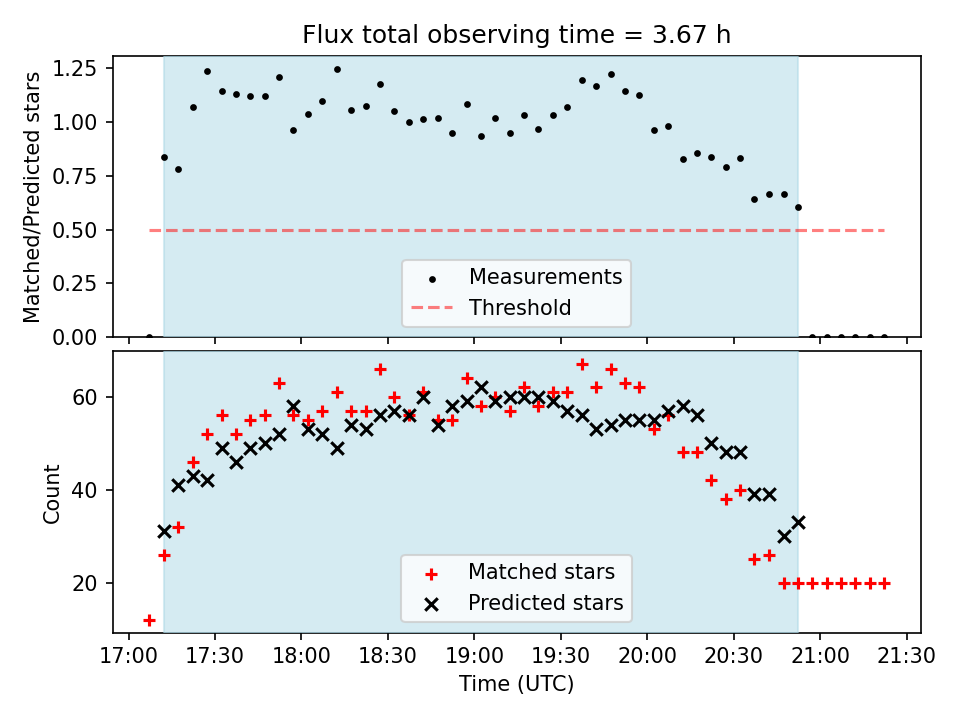 Flux total observing time = 3.67 h

Matched/Predicted stars

1.25
1.00
0.75
0.50
0.25
0.00

Measurements
Threshold

Count

60
40
20

Matched stars
Predicted stars

17:00 17:30 18:00 18:30 19:00 19:30 20:00 20:30 21:00 21:30

Time (UTC)